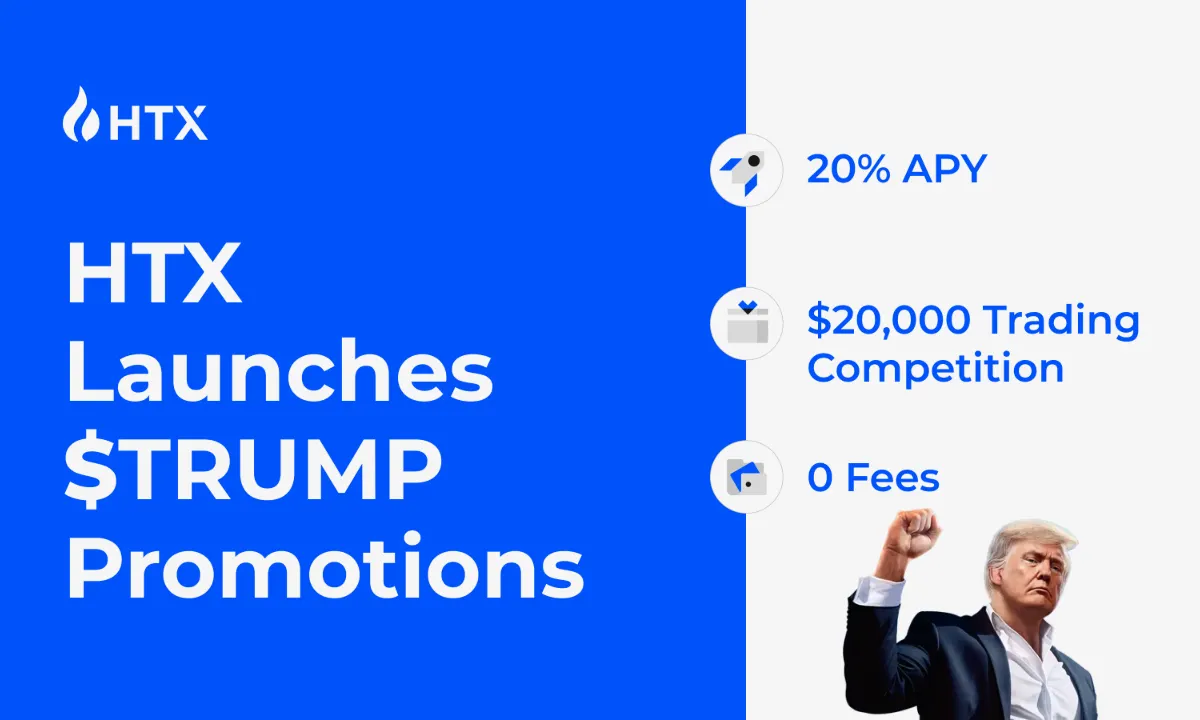 HTX

HTX Launches \$TRUMP Promotions

20% APY

\$20,000 Trading Competition

0 Fees